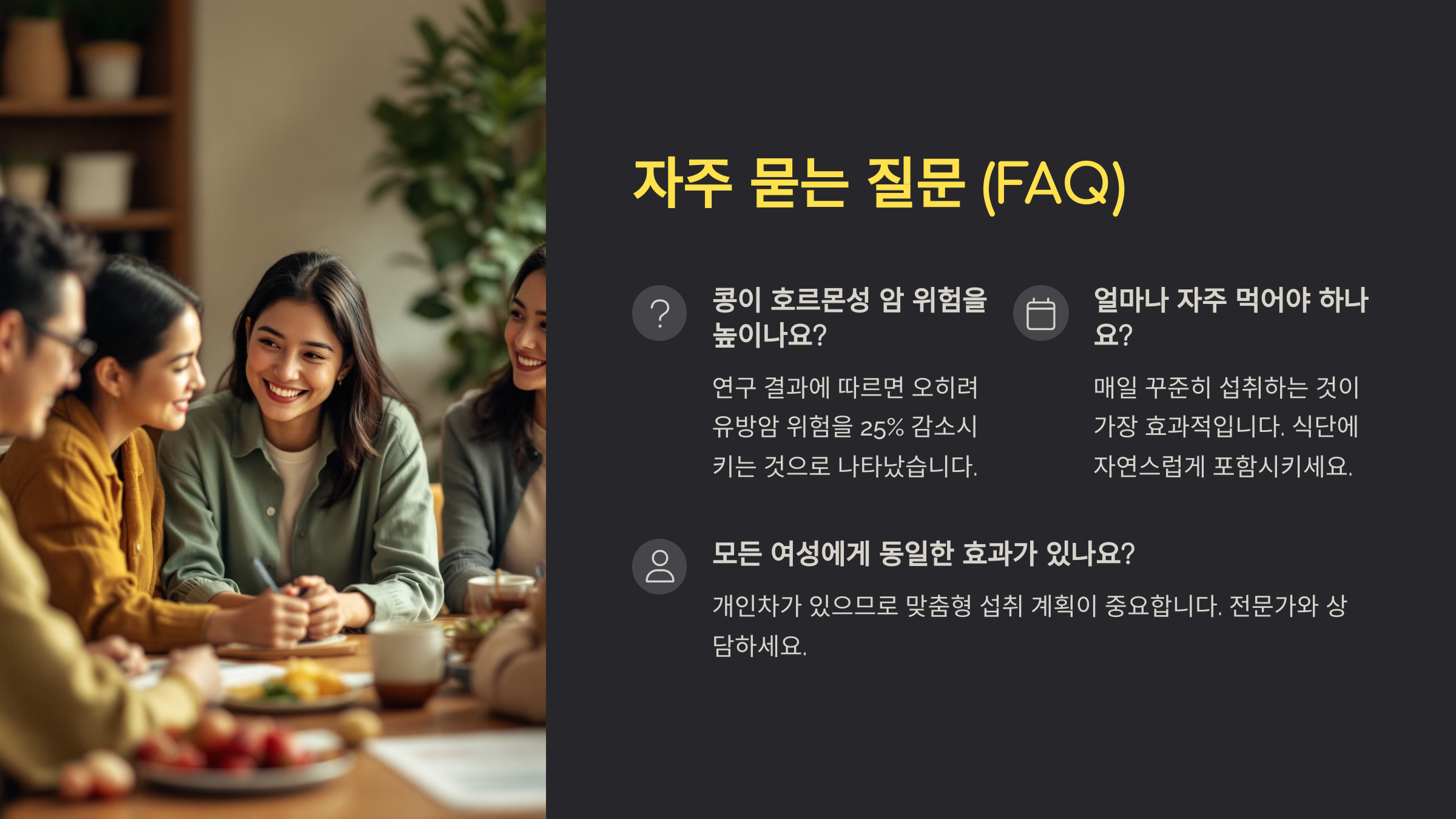 자주 묻는 질문 (FAQ)

콩이 호르몬성 암 위험을 높이나요?

연구 결과에 따르면 오히려 유방암 위험을 25% 감소시키는 것으로 나타났습니다.

얼마나 자주 먹어야 하나요?

매일 꾸준히 섭취하는 것이 가장 효과적입니다. 식단에 자연스럽게 포함시키세요.

모든 여성에게 동일한 효과가 있나요?

개인차가 있으므로 맞춤형 섭취 계획이 중요합니다. 전문가와 상담하세요.